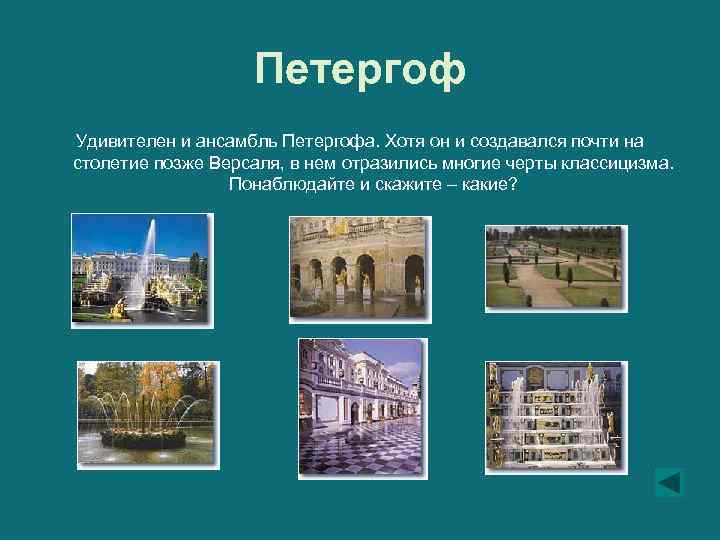 Петергоф

Удивителен и ансамбль Петергофа. Хотя он и создавался почти на столетие позже Версаля, в нем отразились многие черты классицизма. Понаблюдайте и скажите – какие?